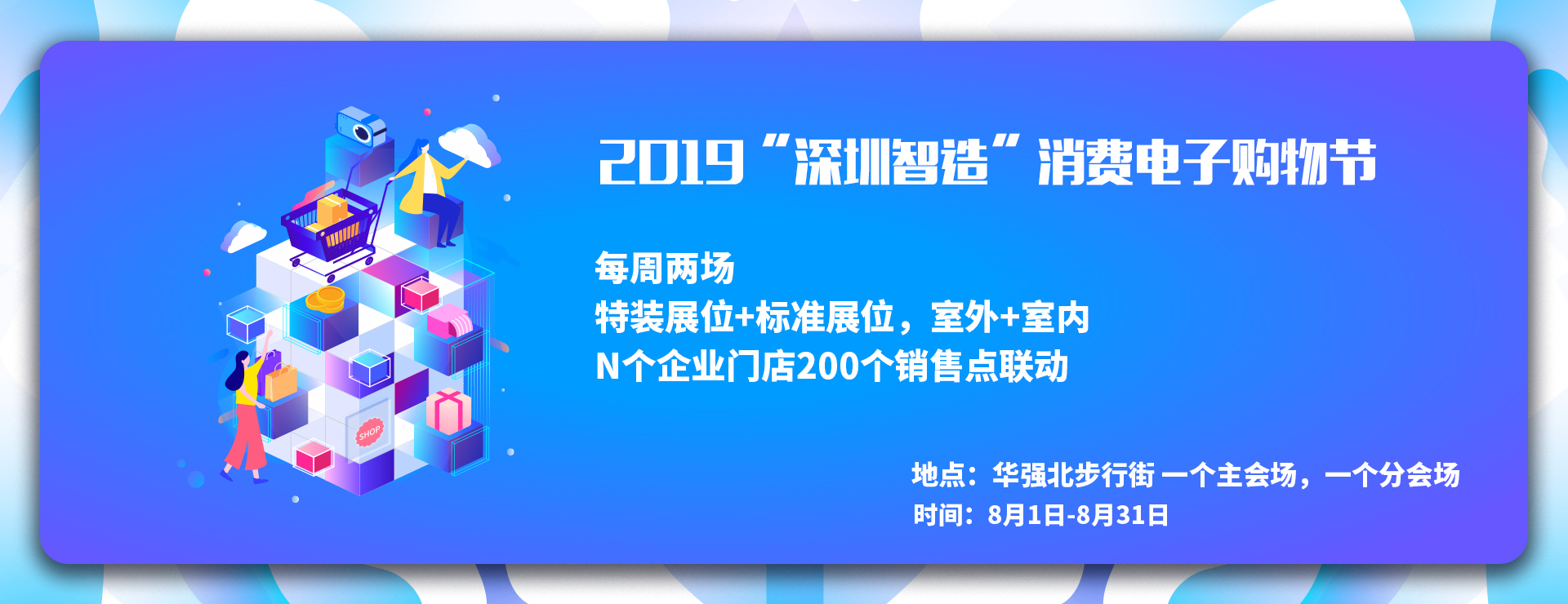 SHOP

2019“深圳智造”消费电子购物节

每周两场
特装展位+标准展位，室外+室内
N个企业门店200个销售点联动

地点：华强北步行街 一个主会场，一个分会场
时间：8月1日-8月31日